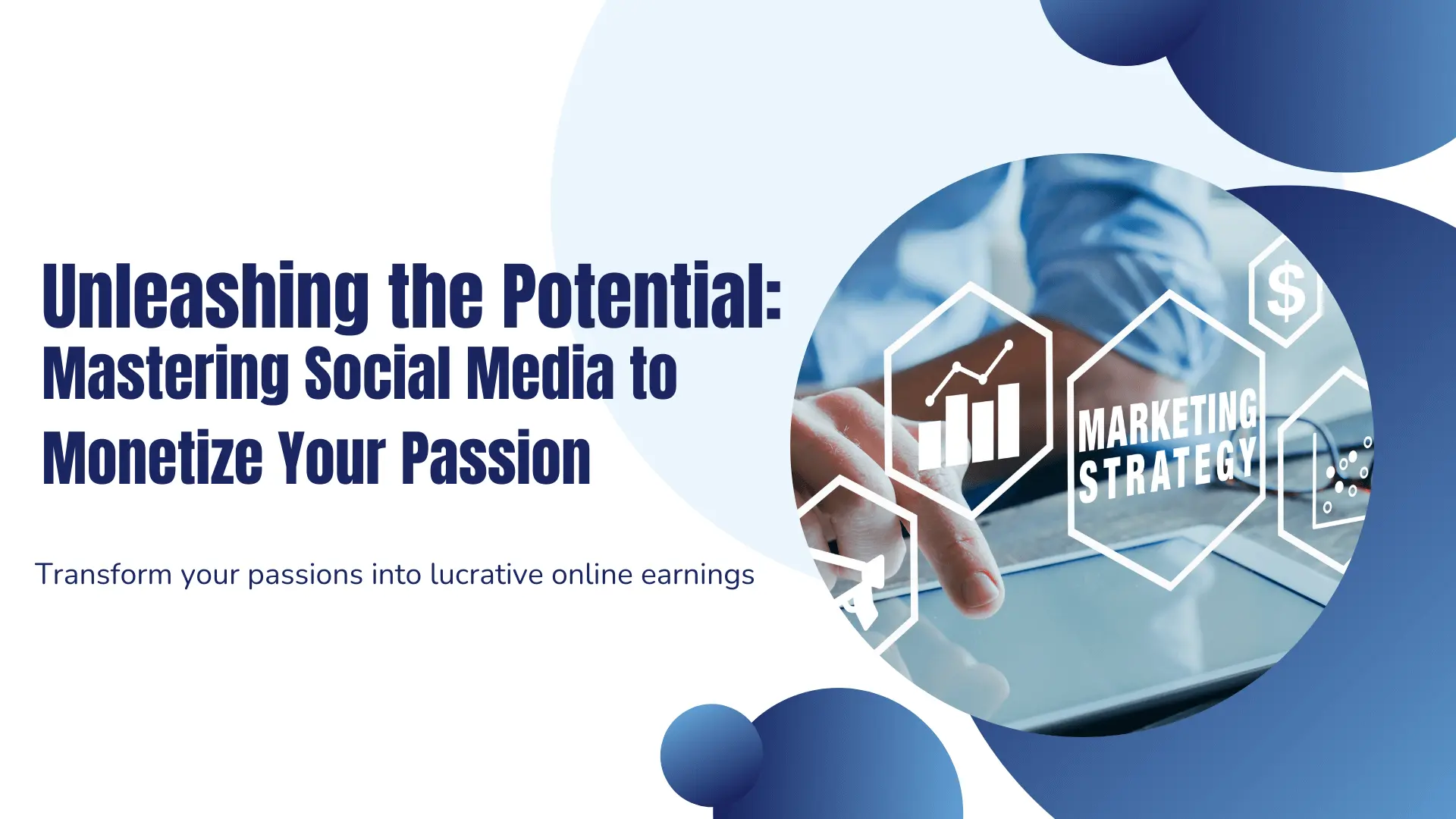 Unleashing the Potential: Mastering Social Media to Monetize Your Passion

Transform your passions into lucrative online earnings

$

MARKETING STRATEGY